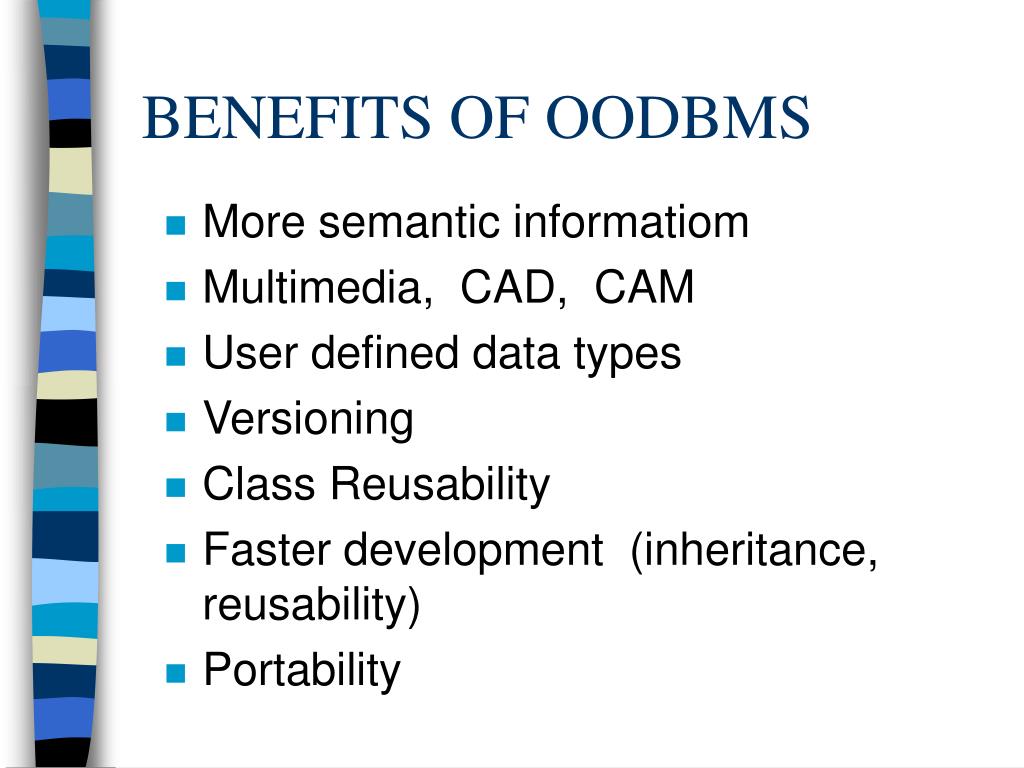 BENEFITS OF OODBMS

- More semantic informatiom
- Multimedia, CAD, CAM
- User defined data types
- Versioning
- Class Reusability
- Faster development (inheritance, reusability)
- Portability